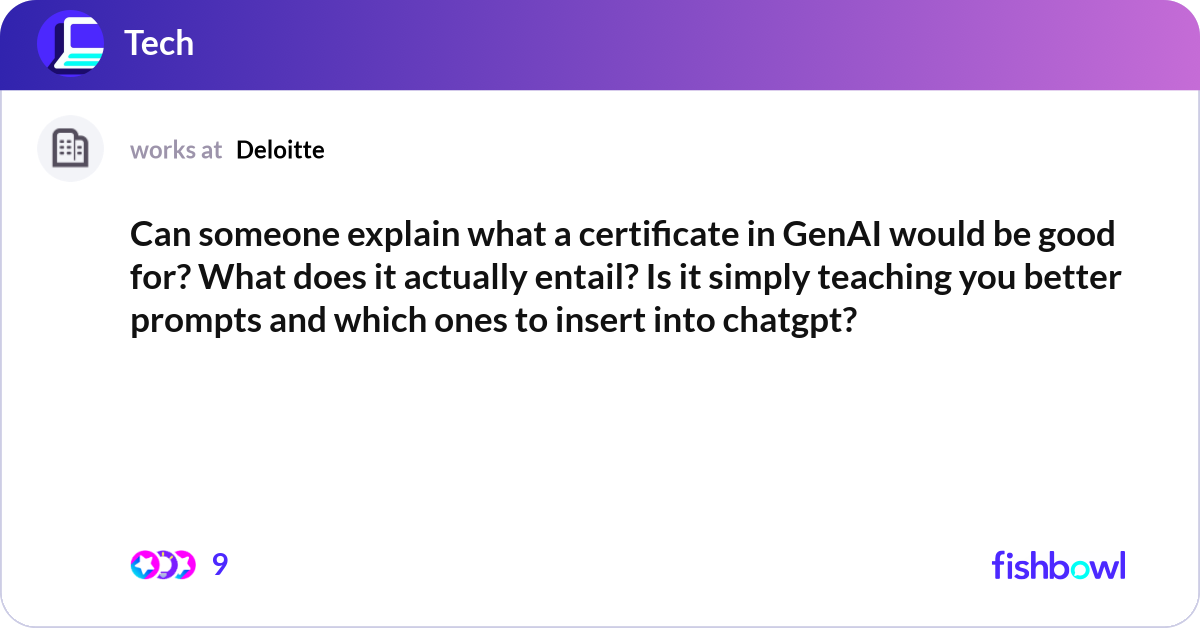 Tech

works at Deloitte

Can someone explain what a certificate in GenAI would be good for? What does it actually entail? Is it simply teaching you better prompts and which ones to insert into chatgpt?

9

fishbowl